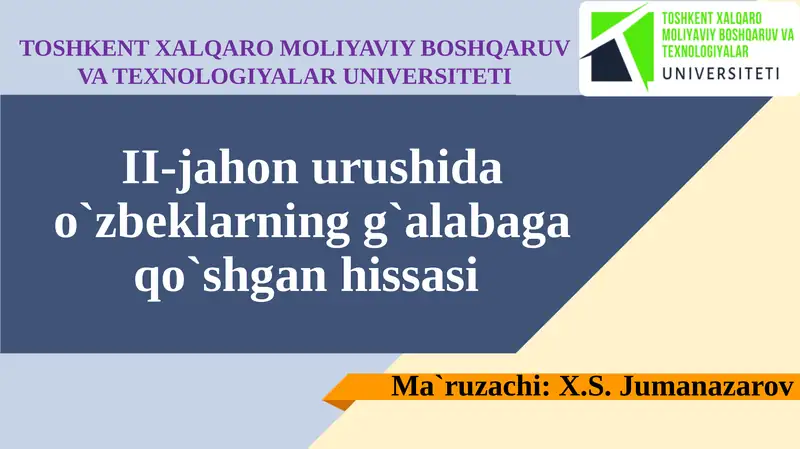 TOSHKENT XALQARO MOLIYAVIY BOSHQARUV VA TEXNOLOGIYALAR UNIVERSITETI

TOSHKENT XALQARO MOLIYAVIY BOSHQARUV VA TEXNOLOGIYALAR UNIVERSITETI

II-jahon urushida o`zbeklarning g`alabaga qo`shgan hissasi

Ma`ruzachi: X.S. Jumanazarov